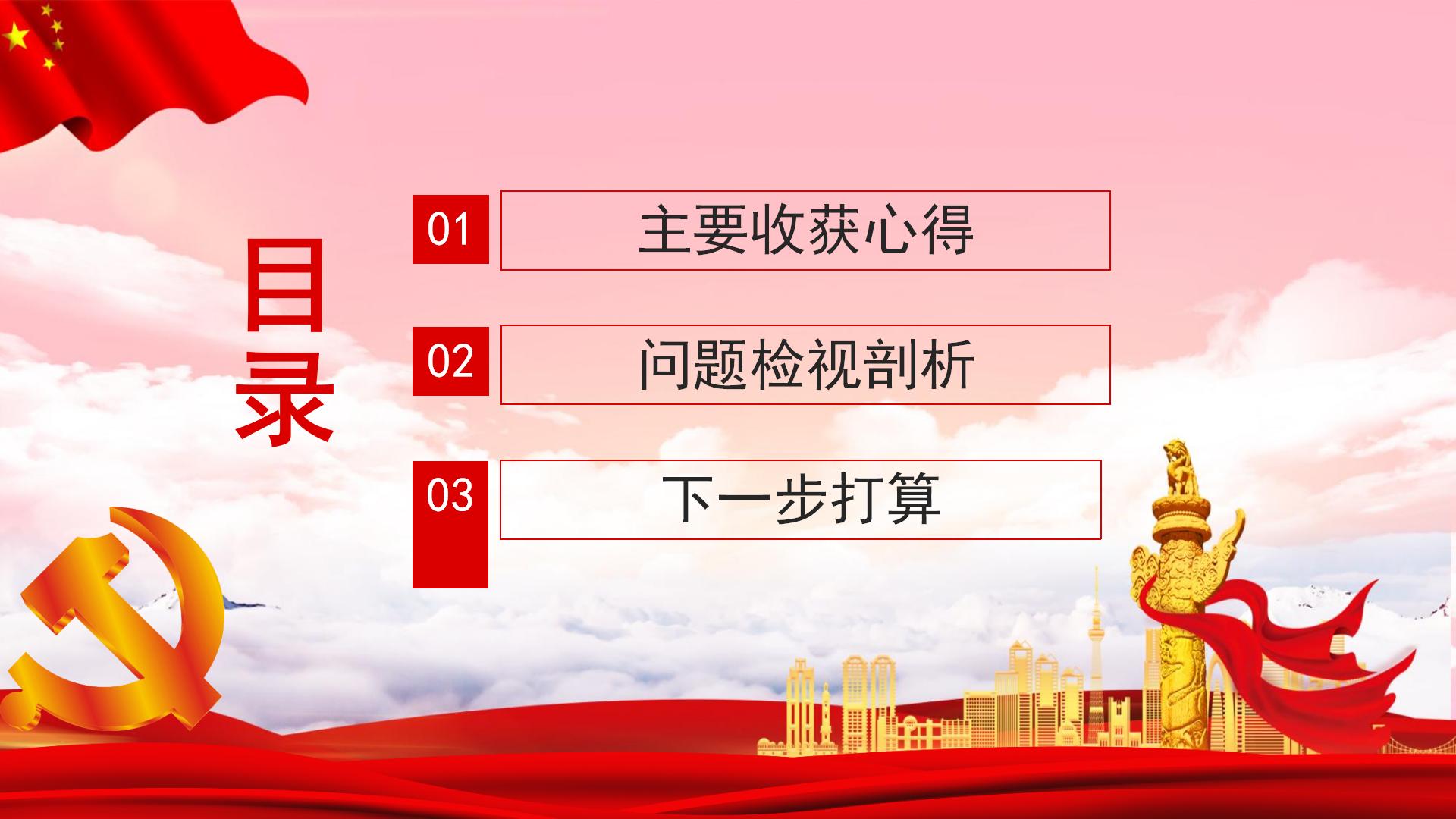 目录

01 主要收获心得

02 问题检视剖析

03 下一步打算